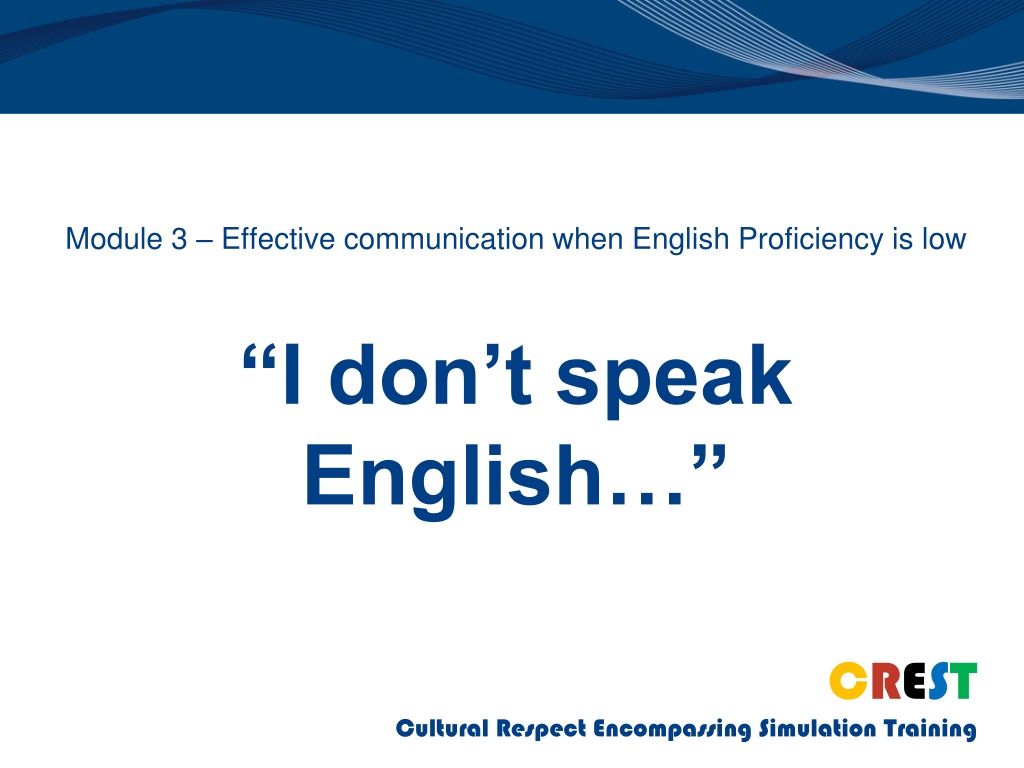 Module 3 – Effective communication when English Proficiency is low

“I don’t speak English…”

CREST

Cultural Respect Encompassing Simulation Training